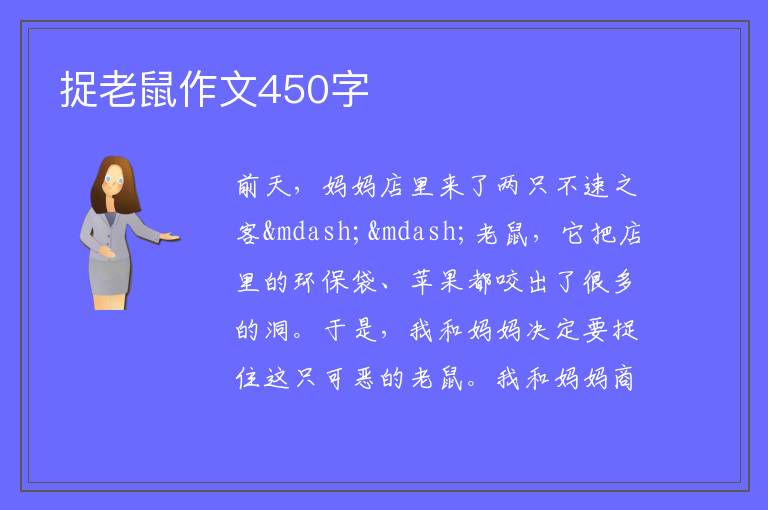 捉老鼠作文450字

前天，妈妈店里来了两只不速之客&mdash;&mdash;老鼠，它把店里的环保袋、苹果都咬出了很多的洞。于是，我和妈妈决定要捉住这只可恶的老鼠。我和妈妈商